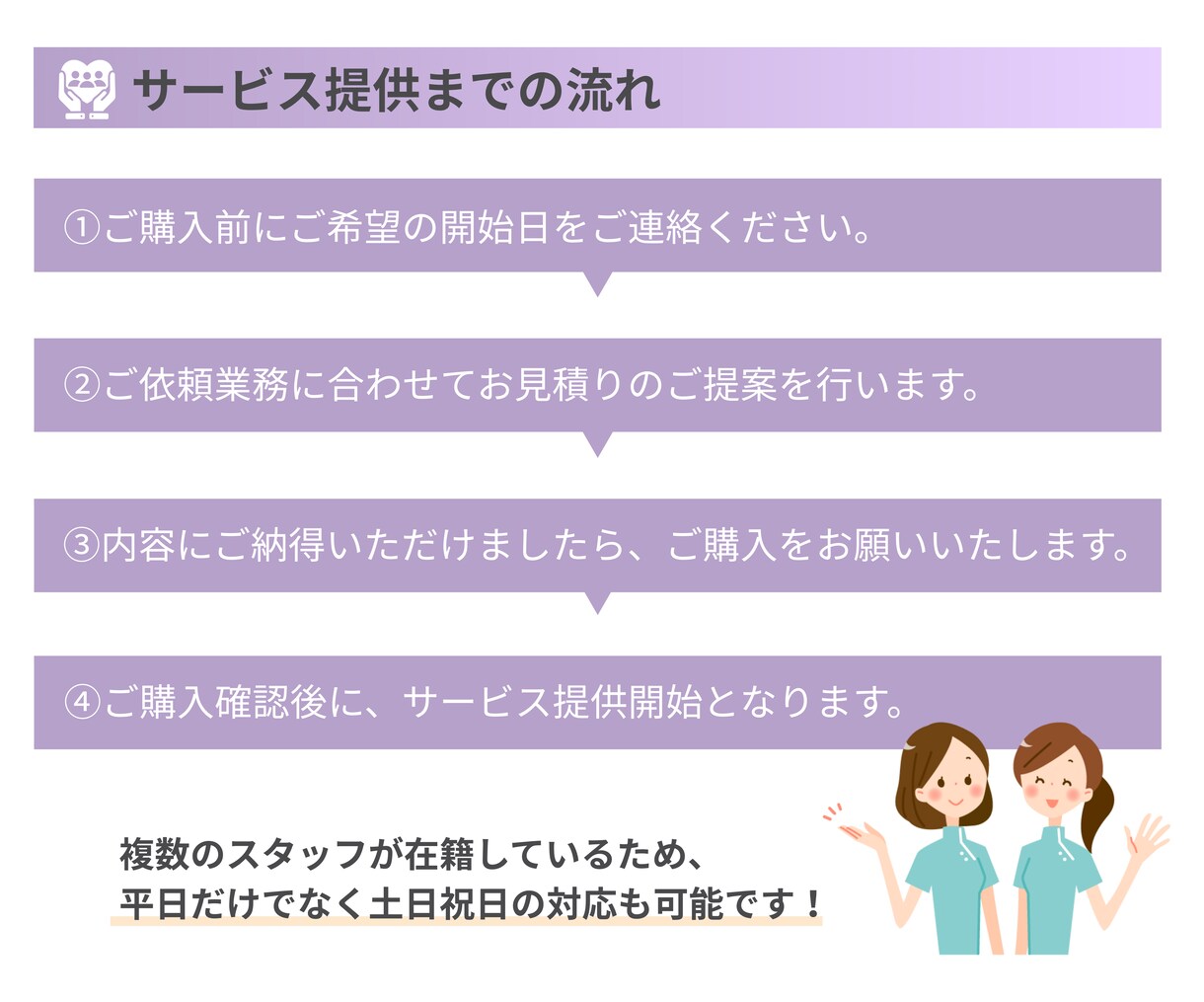 サービス提供までの流れ

①ご購入前にご希望の開始日をご連絡ください。

②ご依頼業務に合わせてお見積りのご提案を行います。

③内容にご納得いただけましたら、ご購入をお願いいたします。

④ご購入確認後に、サービス提供開始となります。

複数のスタッフが在籍しているため、
平日だけでなく土日祝日の対応も可能です！